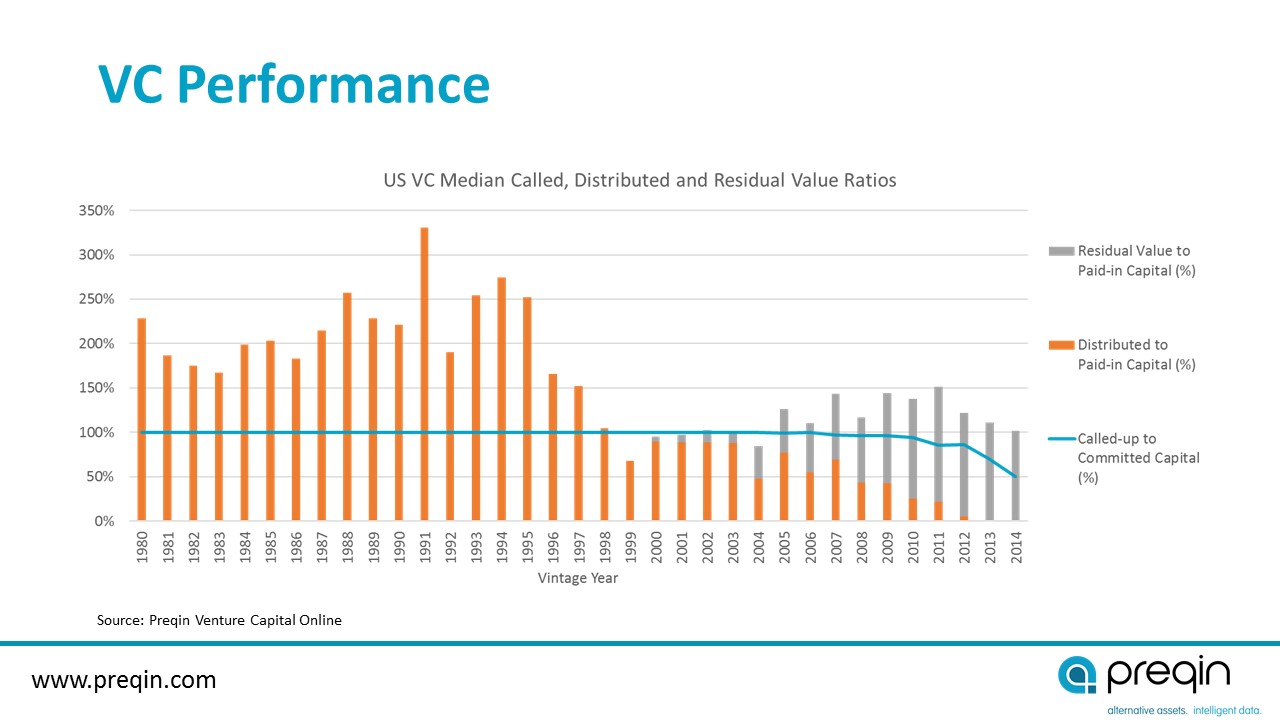 VC Performance

US VC Median Called, Distributed and Residual Value Ratios

350%
300%
250%
200%
150%
100%
50%
0%

1980 1981 1982 1983 1984 1985 1986 1987 1988 1989 1990 1991 1992 1993 1994 1995 1996 1997 1998 1999 2000 2001 2002 2003 2004 2005 2006 2007 2008 2009 2010 2011 2012 2013 2014

Vintage Year

Residual Value to Paid-in Capital (%)

Distributed to Paid-in Capital (%)

Called-up to Committed Capital (%)

Source: Preqin Venture Capital Online

www.preqin.com

preqin
alternative assets. intelligent data.